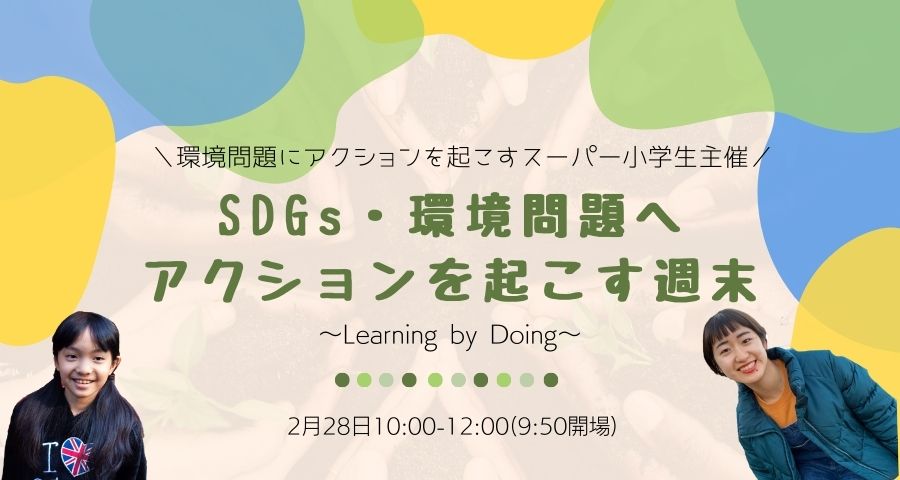 ＼環境問題にアクションを起こすスーパー小学生主催／

SDGs・環境問題へ
アクションを起こす週末

〜Learning by Doing〜

2月28日10:00-12:00(9:50開場)

I